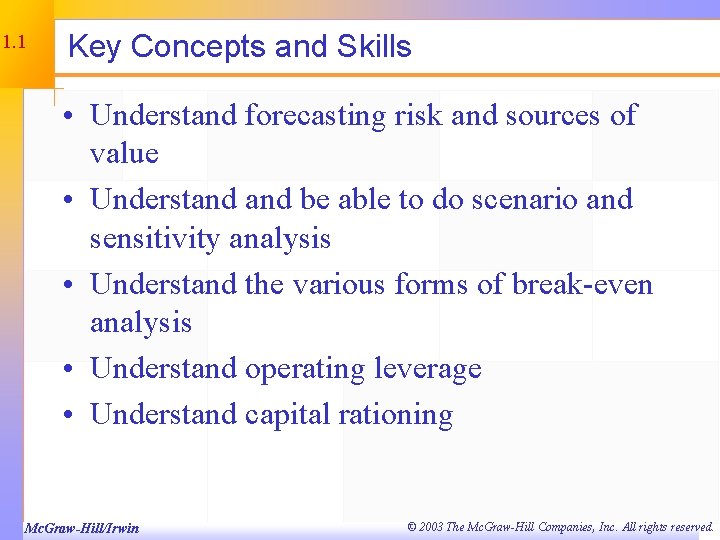 1.1

Key Concepts and Skills

• Understand forecasting risk and sources of value
• Understand and be able to do scenario and sensitivity analysis
• Understand the various forms of break-even analysis
• Understand operating leverage
• Understand capital rationing

McGraw-Hill/Irwin

© 2003 The McGraw-Hill Companies, Inc. All rights reserved.